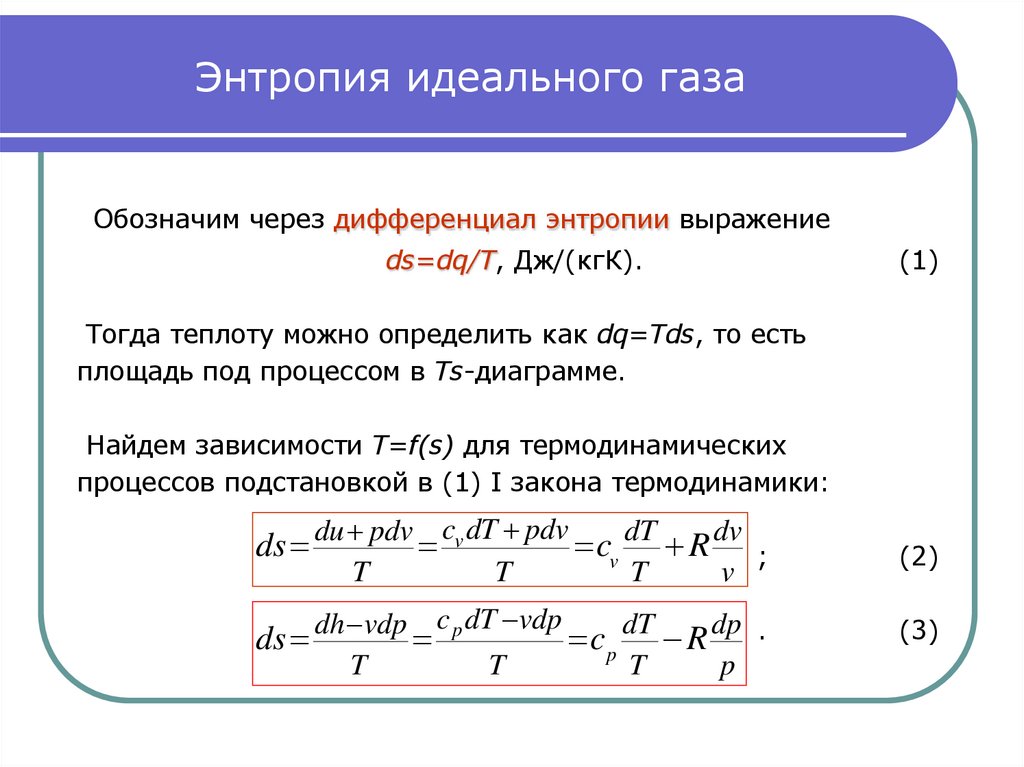 Энтропия идеального газа

Обозначим через дифференциал энтропии выражение

$ds=dq/T$, Дж/(кгК). (1)

Тогда теплоту можно определить как $dq=Tds$, то есть площадь под процессом в $Ts$-диаграмме.

Найдем зависимости $T=f(s)$ для термодинамических процессов подстановкой в (1) I закона термодинамики:

$ds=\frac{du+pdv}{T}=\frac{c_v dT+pdv}{T}=c_v\frac{dT}{T}+R\frac{dv}{v}$ ; (2)

$ds=\frac{dh-vdp}{T}=\frac{c_p dT-vdp}{T}=c_p\frac{dT}{T}-R\frac{dp}{p}$ . (3)